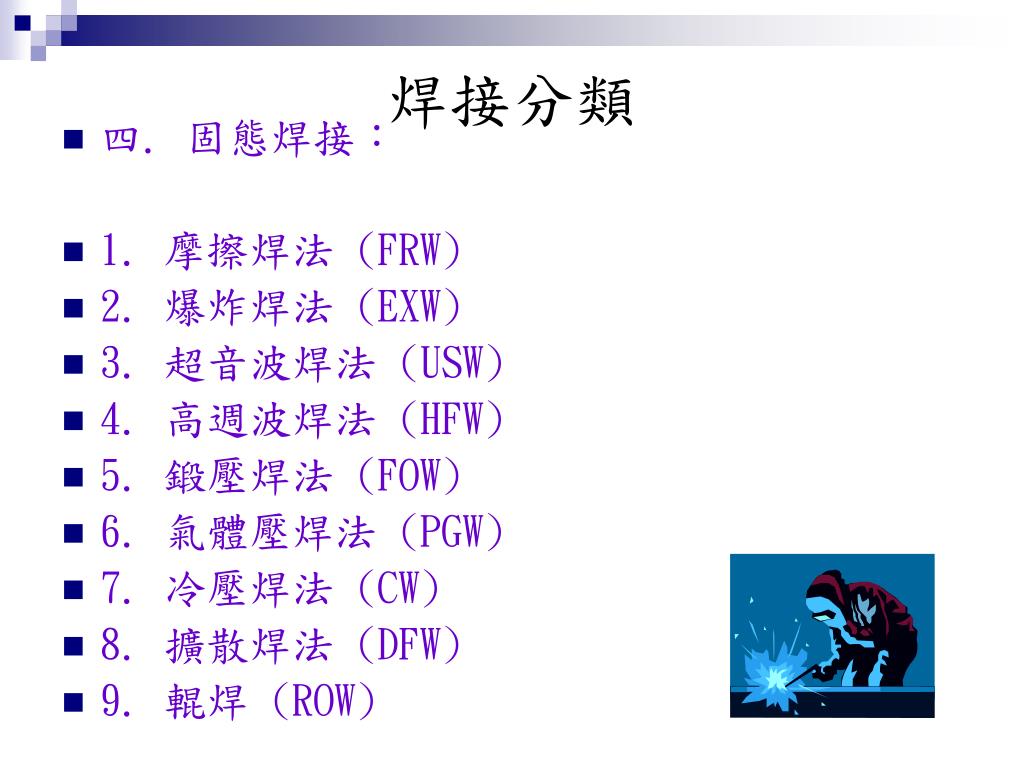 焊接分類

四. 固態焊接：

1. 摩擦焊法 (FRW)
2. 爆炸焊法 (EXW)
3. 超音波焊法 (USW)
4. 高週波焊法 (HFW)
5. 鍛壓焊法 (FOW)
6. 氣體壓焊法 (PGW)
7. 冷壓焊法 (CW)
8. 擴散焊法 (DFW)
9. 輥焊 (ROW)